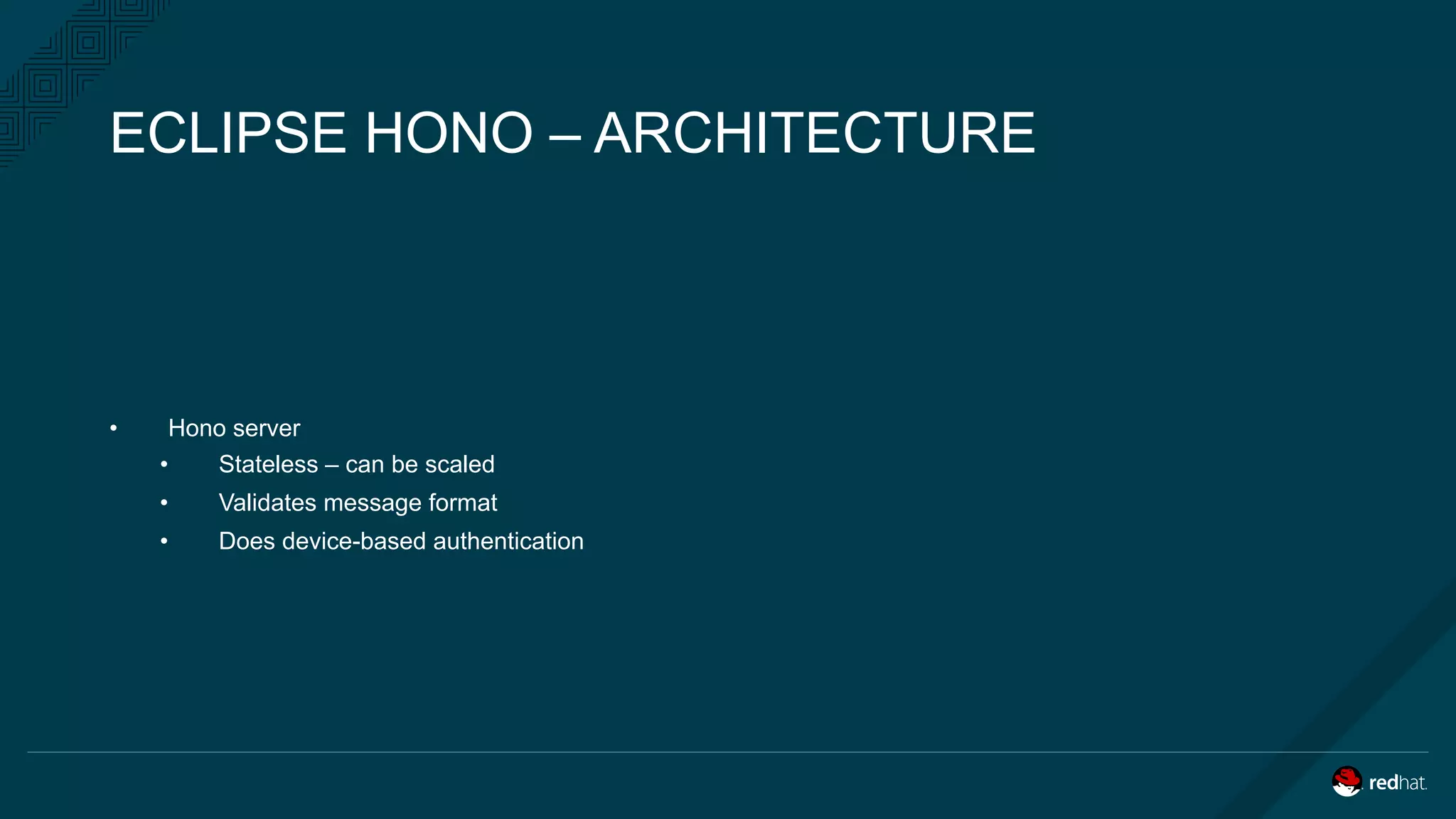 ECLIPSE HONO – ARCHITECTURE

• Hono server
 • Stateless – can be scaled
 • Validates message format
 • Does device-based authentication

redhat.